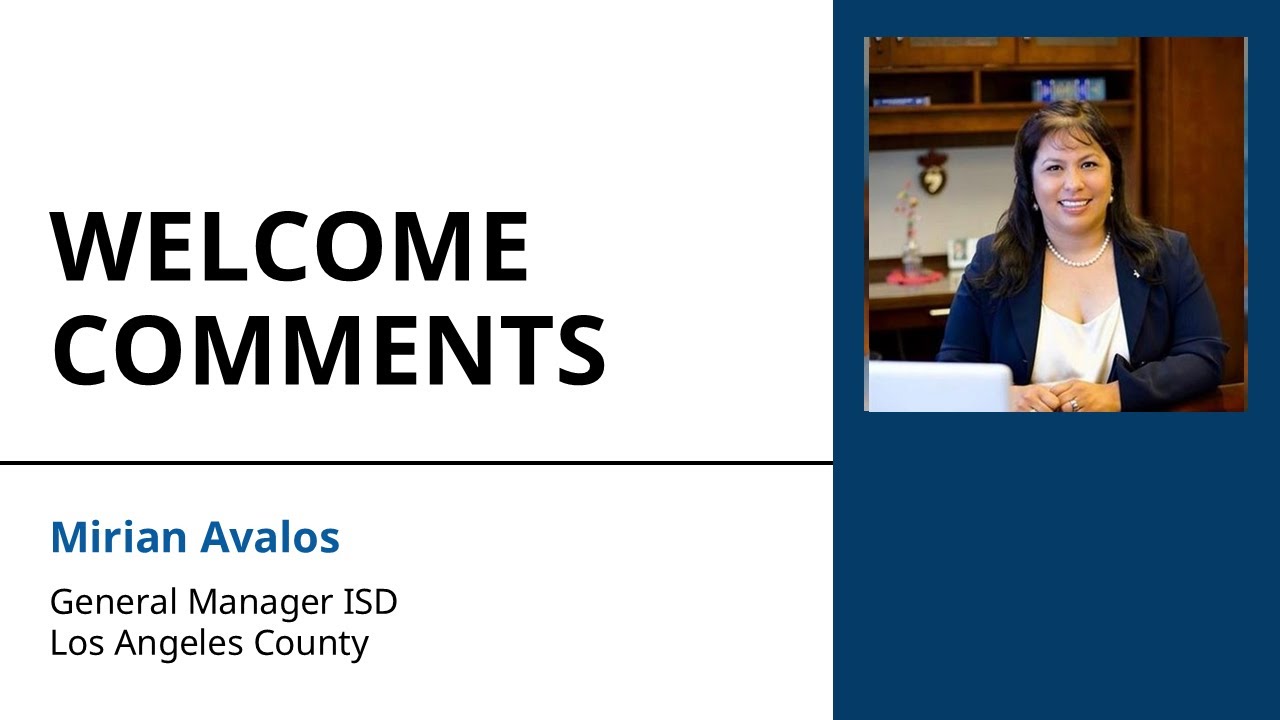 WELCOME COMMENTS

Mirian Avalos

General Manager ISD
Los Angeles County